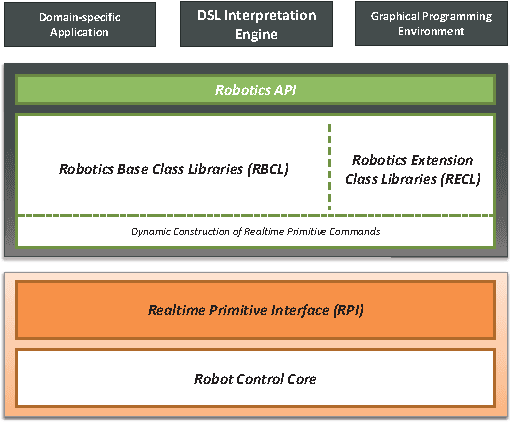 Domain-specific Application

DSL Interpretation Engine

Graphical Programming Environment

Robotics API

Robotics Base Class Libraries (RBCL)

Robotics Extension Class Libraries (RECL)

Dynamic Construction of Realtime Primitive Commands

Realtime Primitive Interface (RPI)

Robot Control Core